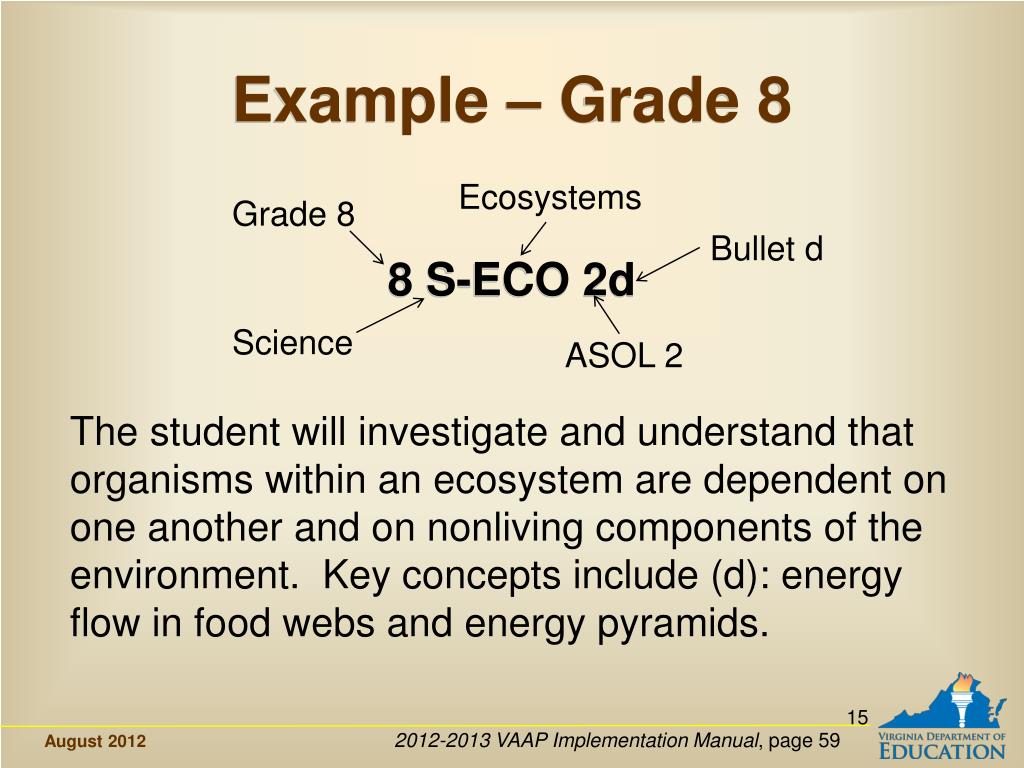 Example – Grade 8

Grade 8

Ecosystems

Bullet d

8 S-ECO 2d

Science

ASOL 2

The student will investigate and understand that organisms within an ecosystem are dependent on one another and on nonliving components of the environment. Key concepts include (d): energy flow in food webs and energy pyramids.

15

August 2012

2012-2013 VAAP Implementation Manual, page 59

VIRGINIA DEPARTMENT OF EDUCATION